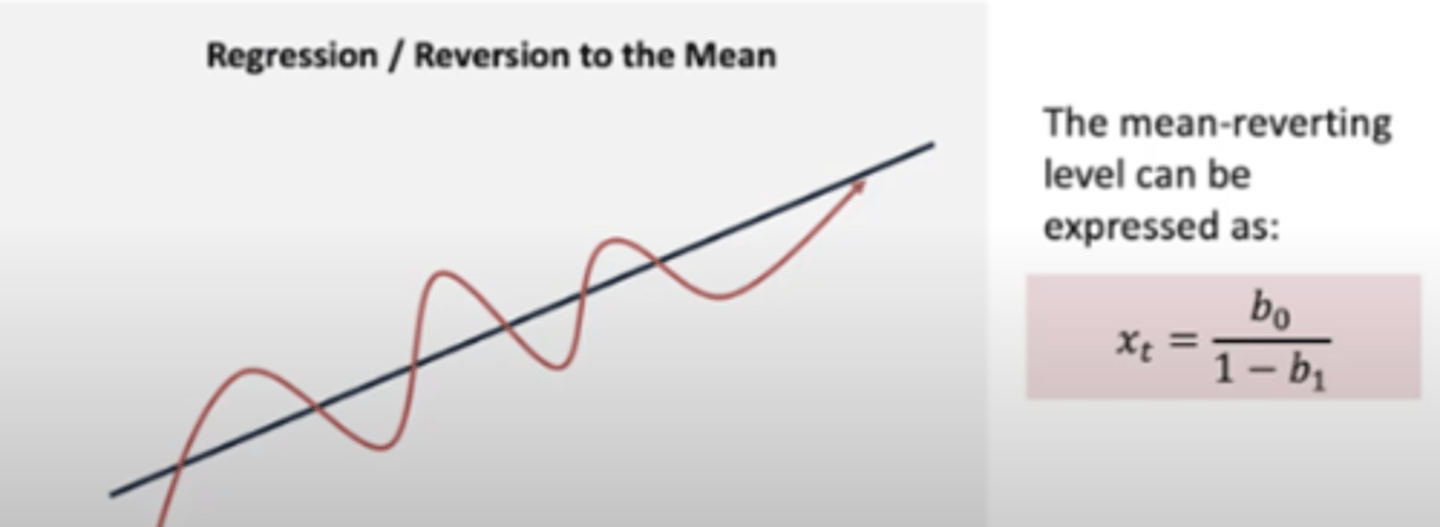 Regression / Reversion to the Mean

The mean-reverting level can be expressed as:

$x_t = \frac{b_0}{1 - b_1}$